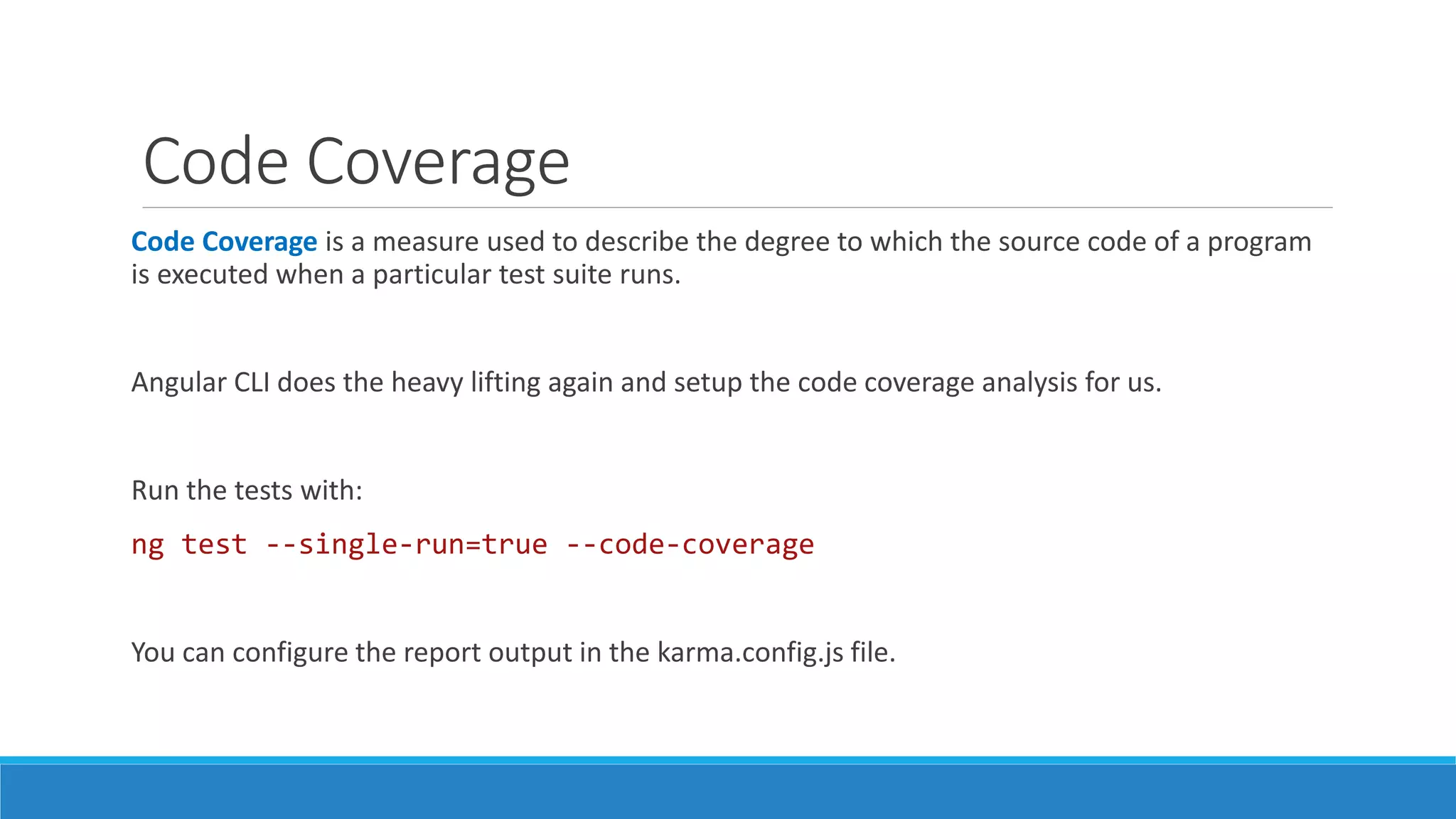 Code Coverage

Code Coverage is a measure used to describe the degree to which the source code of a program is executed when a particular test suite runs.

Angular CLI does the heavy lifting again and setup the code coverage analysis for us.

Run the tests with:

ng test --single-run=true --code-coverage

You can configure the report output in the karma.config.js file.